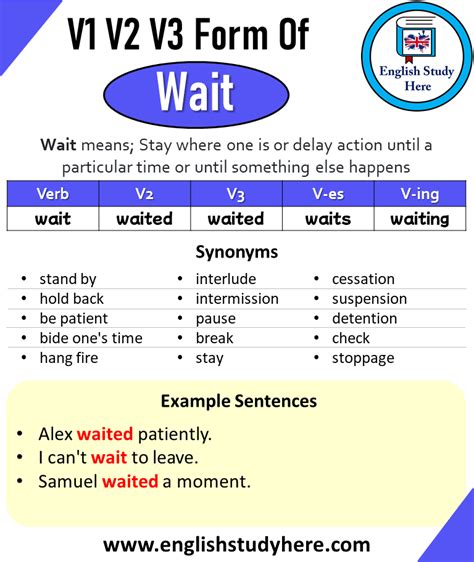 V1 V2 V3 Form Of

Wait

English Study Here

Wait means; Stay where one is or delay action until a particular time or until something else happens

| Verb | V2 | V3 | V-es | V-ing |
|---|---|---|---|---|
| wait | waited | waited | waits | waiting |

Synonyms

- stand by
- hold back
- be patient
- bide one's time
- hang fire

- interlude
- intermission
- pause
- break
- stay

- cessation
- suspension
- detention
- check
- stoppage

Example Sentences

- Alex waited patiently.
- I can't wait to leave.
- Samuel waited a moment.

www.englishstudyhere.com